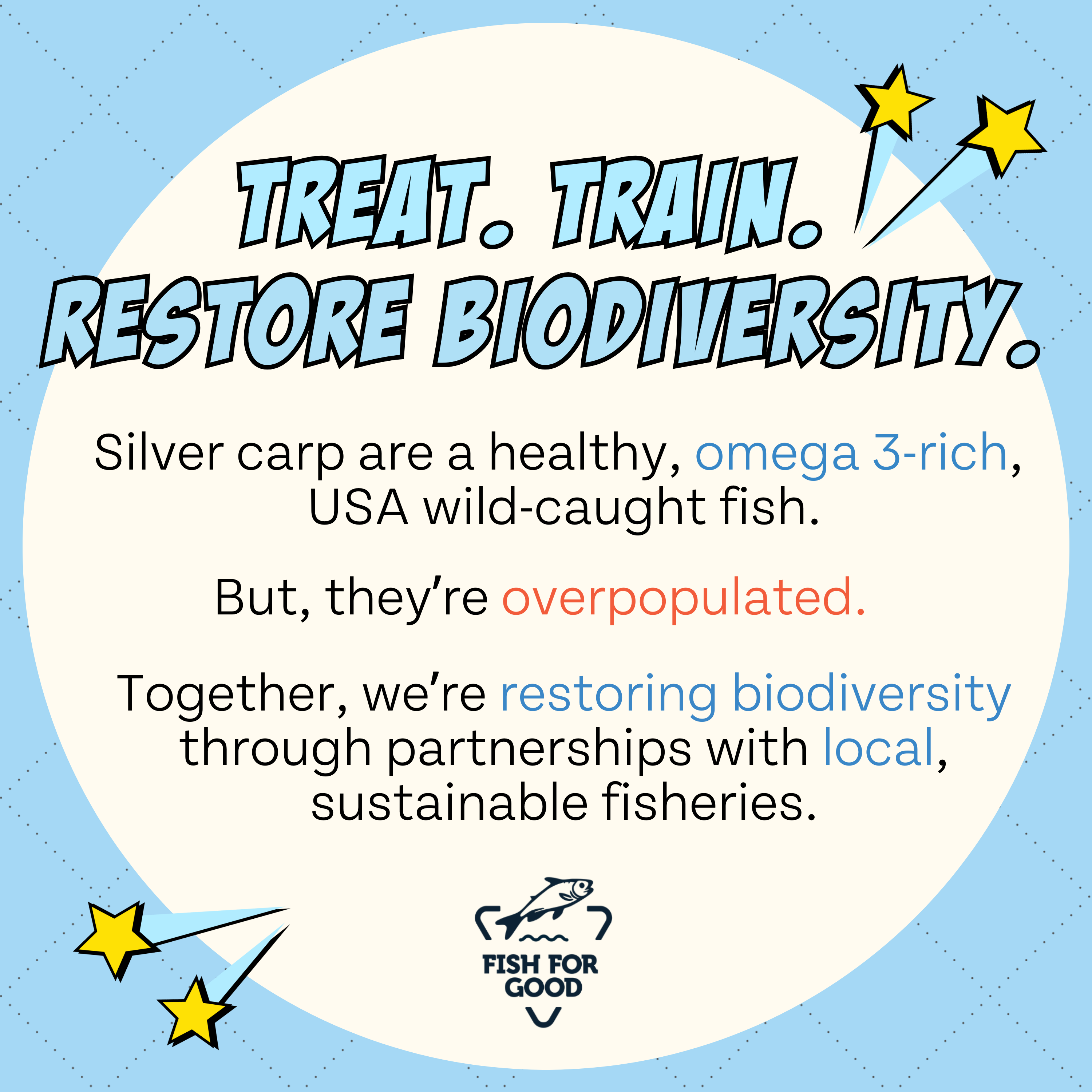 TREAT. TRAIN. RESTORE BIODIVERSITY.

Silver carp are a healthy, omega 3-rich, USA wild-caught fish.

But, they're overpopulated.

Together, we're restoring biodiversity through partnerships with local, sustainable fisheries.

FISH FOR GOOD